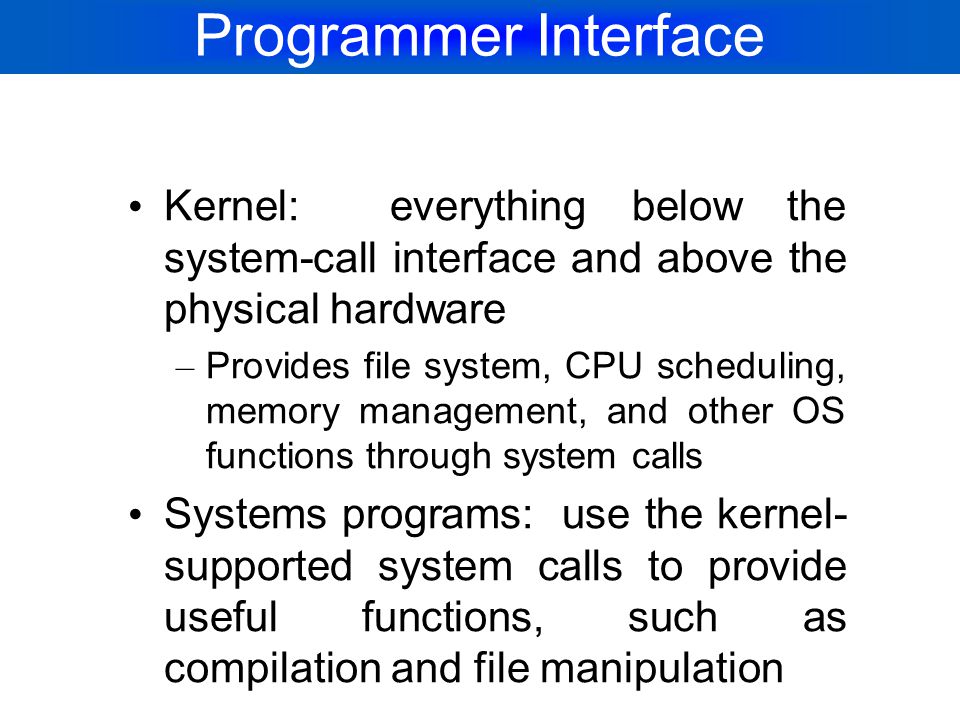 Programmer Interface

• Kernel: everything below the system-call interface and above the physical hardware

– Provides file system, CPU scheduling, memory management, and other OS functions through system calls

• Systems programs: use the kernel-supported system calls to provide useful functions, such as compilation and file manipulation